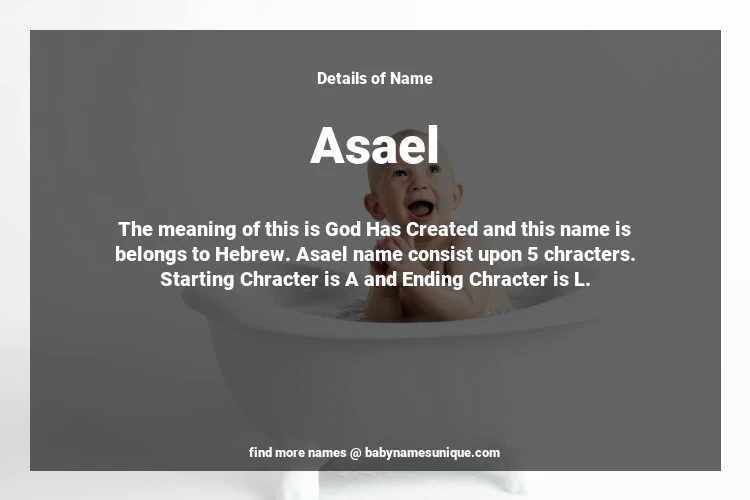 Details of Name

Asael

The meaning of this is God Has Created and this name is belongs to Hebrew. Asael name consist upon 5 chracters. Starting Chracter is A and Ending Chracter is L.

find more names @ babynamesunique.com